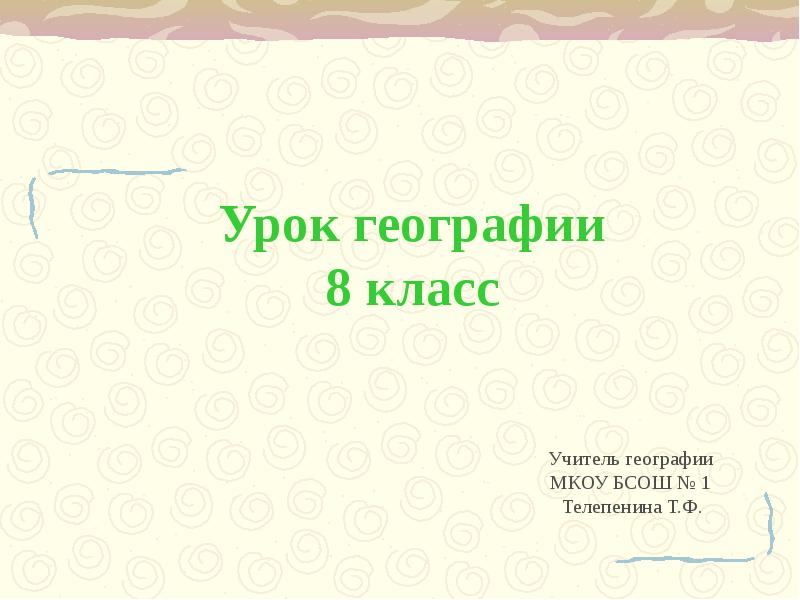 Урок географии
8 класс

Учитель географии
МКОУ БСОШ № 1
Телепенина Т.Ф.